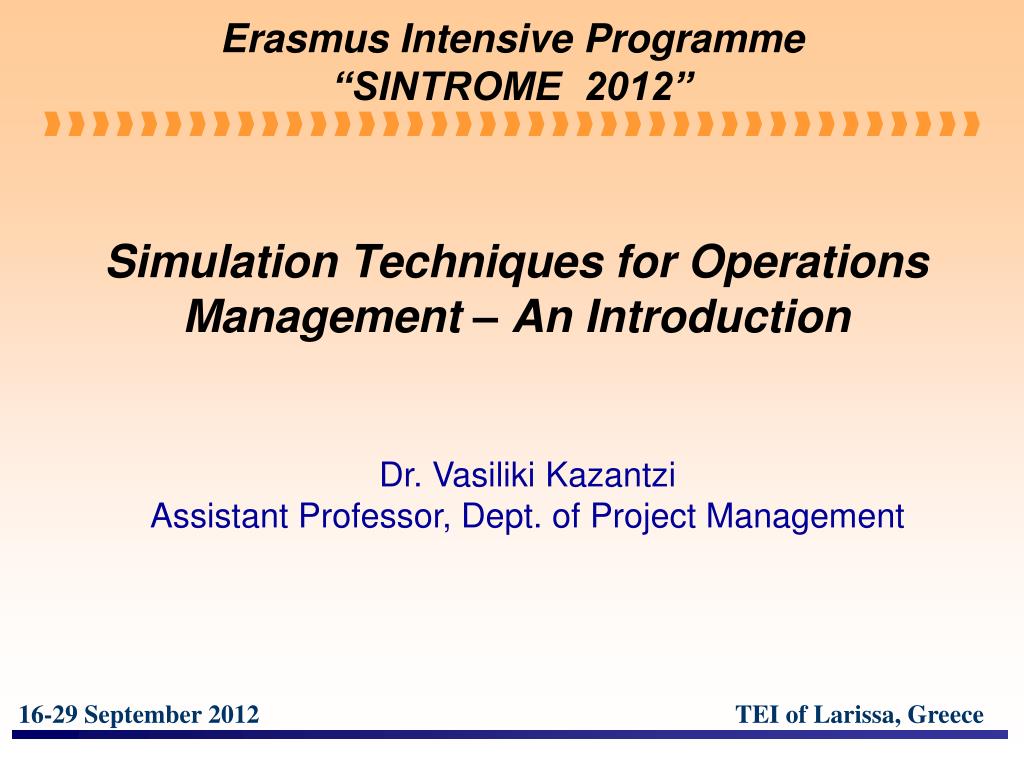 Erasmus Intensive Programme
“SINTROME 2012”

Simulation Techniques for Operations Management – An Introduction

Dr. Vasiliki Kazantzi
Assistant Professor, Dept. of Project Management

16-29 September 2012

TEI of Larissa, Greece